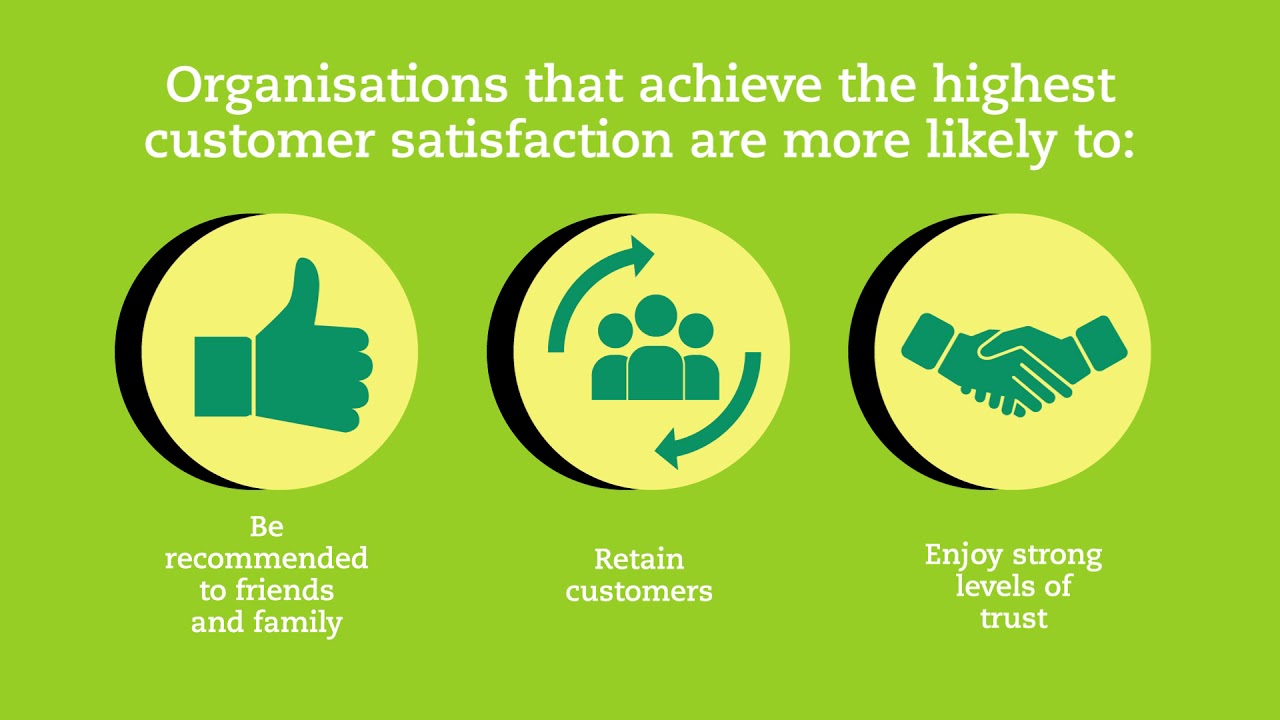 Organisations that achieve the highest customer satisfaction are more likely to:

Be recommended to friends and family

Retain customers

Enjoy strong levels of trust